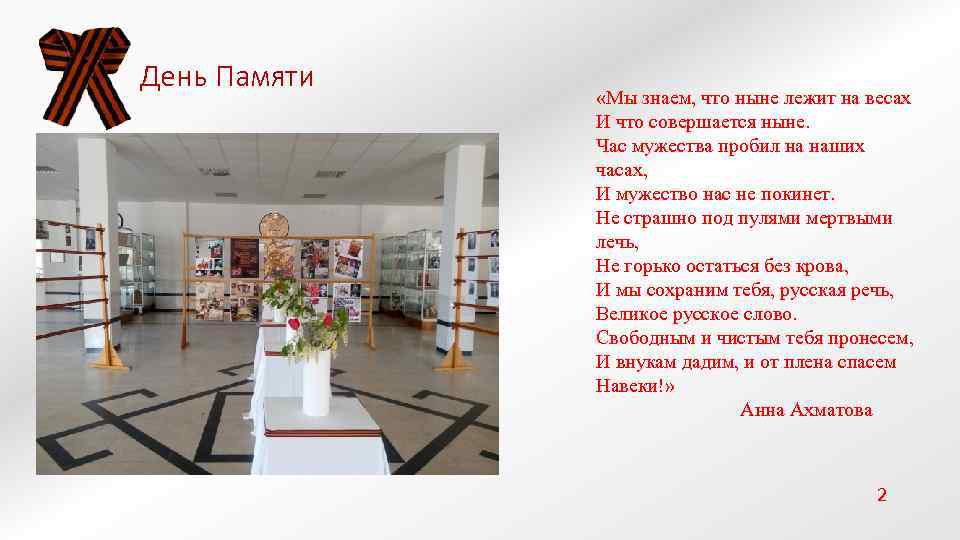 День Памяти

«Мы знаем, что ныне лежит на весах
И что совершается ныне.
Час мужества пробил на наших часах,
И мужество нас не покинет.
Не страшно под пулями мертвыми лечь,
Не горько остаться без крова,
И мы сохраним тебя, русская речь,
Великое русское слово.
Свободным и чистым тебя пронесем,
И внукам дадим, и от плена спасем
Навеки!»
Анна Ахматова

2